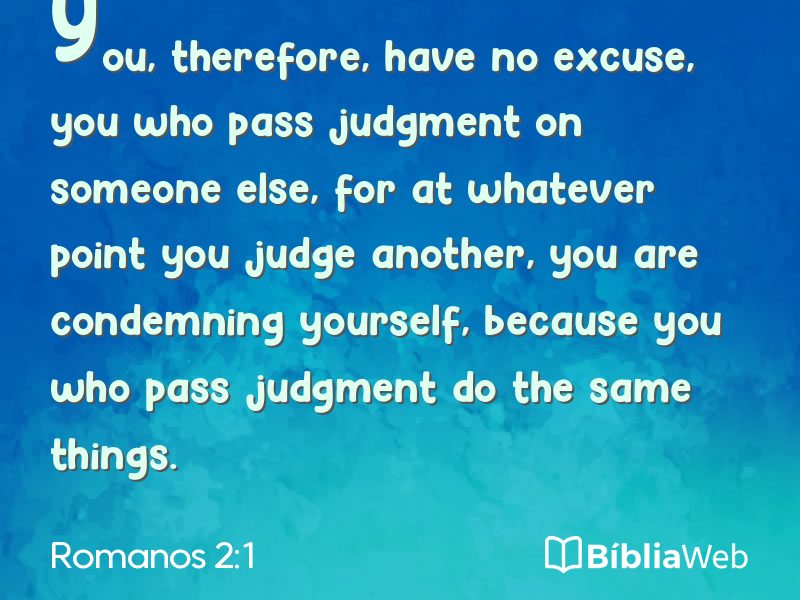 You, therefore, have no excuse, you who pass judgment on someone else, for at whatever point you judge another, you are condemning yourself, because you who pass judgment do the same things.

Romanos 2:1

BíbliaWeb